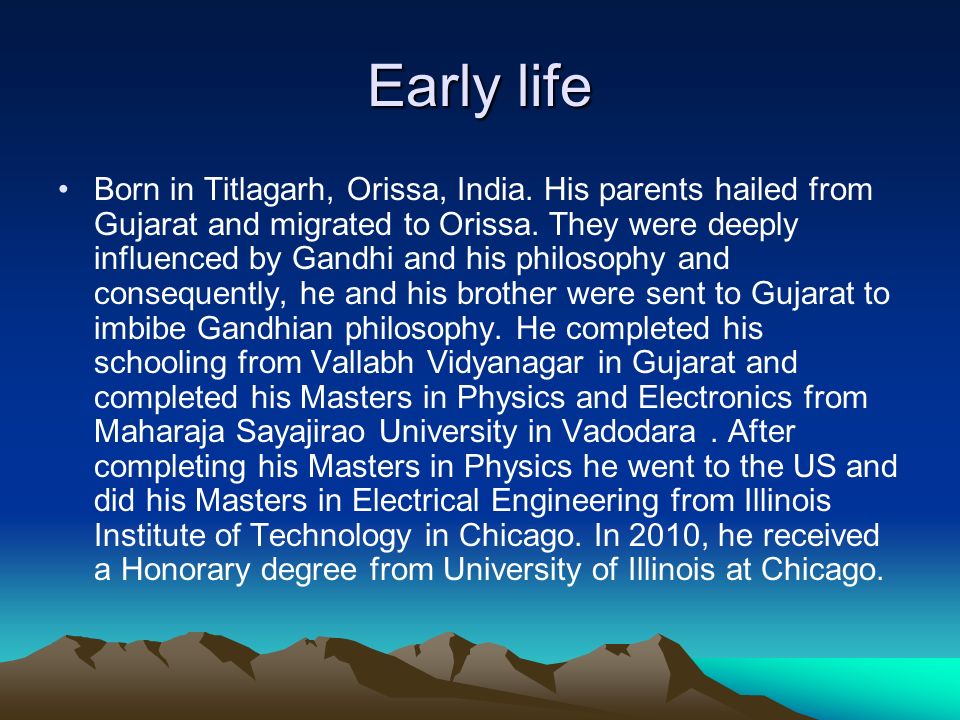 Early life

• Born in Titlagarh, Orissa, India. His parents hailed from Gujarat and migrated to Orissa. They were deeply influenced by Gandhi and his philosophy and consequently, he and his brother were sent to Gujarat to imbibe Gandhian philosophy. He completed his schooling from Vallabh Vidyanagar in Gujarat and completed his Masters in Physics and Electronics from Maharaja Sayajirao University in Vadodara . After completing his Masters in Physics he went to the US and did his Masters in Electrical Engineering from Illinois Institute of Technology in Chicago. In 2010, he received a Honorary degree from University of Illinois at Chicago.